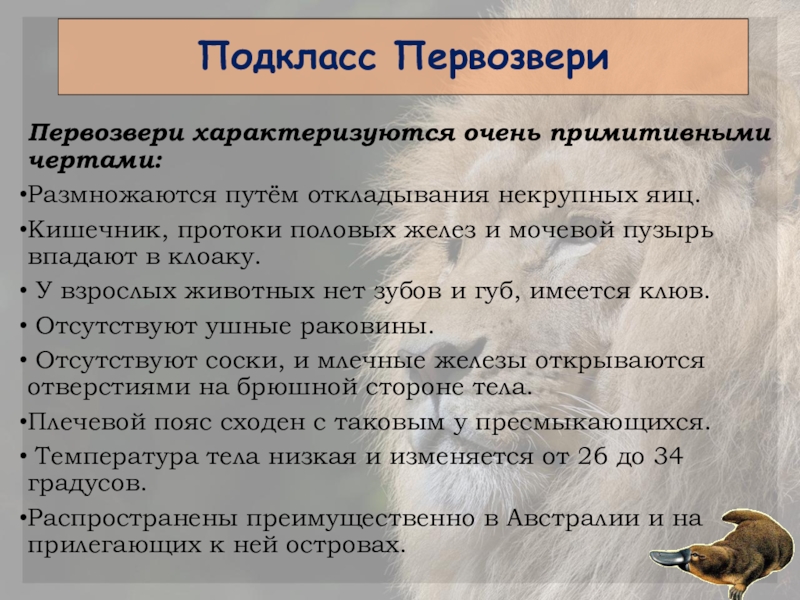 Подкласс Первозвери

Первозвери характеризуются очень примитивными чертами:

•Размножаются путём откладывания некрупных яиц.

•Кишечник, протоки половых желез и мочевой пузырь впадают в клоаку.

• У взрослых животных нет зубов и губ, имеется клюв.

• Отсутствуют ушные раковины.

• Отсутствуют соски, и млечные железы открываются отверстиями на брюшной стороне тела.

•Плечевой пояс сходен с таковым у пресмыкающихся.

• Температура тела низкая и изменяется от 26 до 34 градусов.

•Распространены преимущественно в Австралии и на прилегающих к ней островах.